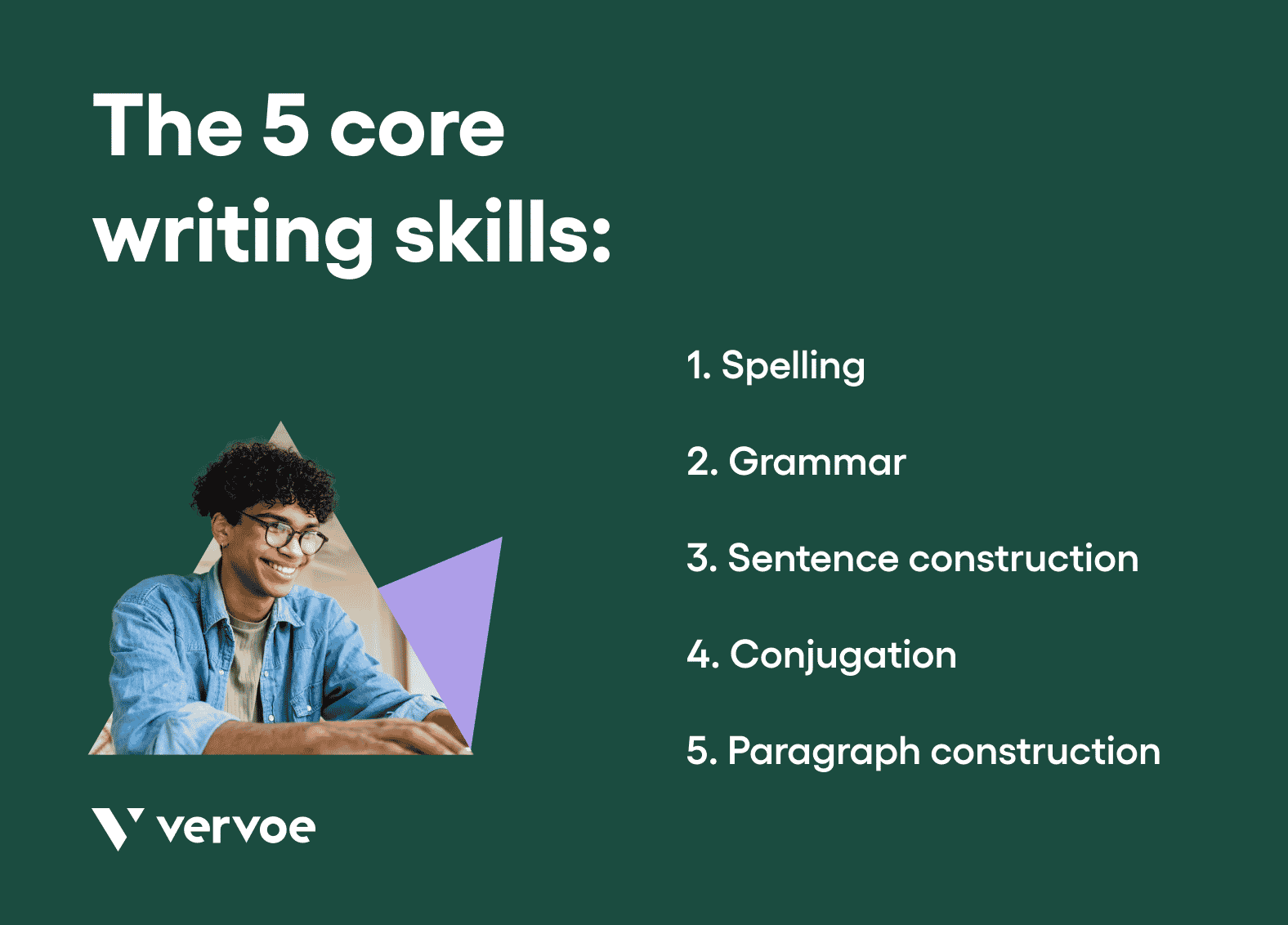 The 5 core writing skills:

1. Spelling

2. Grammar

3. Sentence construction

4. Conjugation

5. Paragraph construction

vervoe